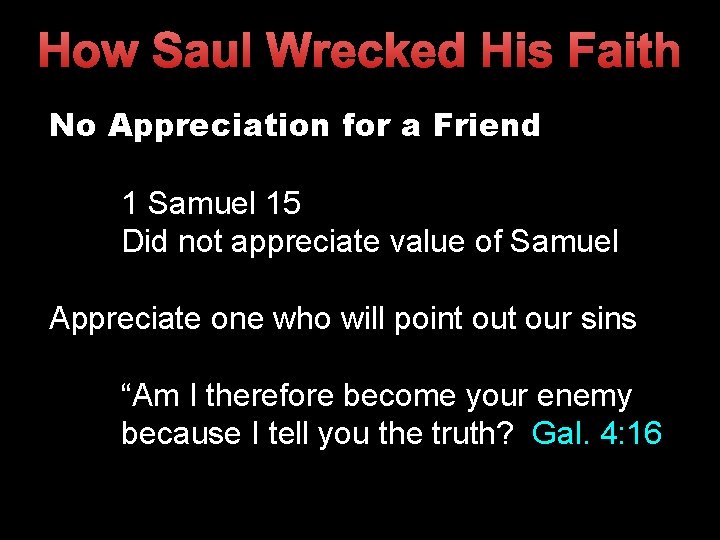 How Saul Wrecked His Faith

No Appreciation for a Friend

1 Samuel 15
Did not appreciate value of Samuel

Appreciate one who will point out our sins

“Am I therefore become your enemy because I tell you the truth? Gal. 4:16